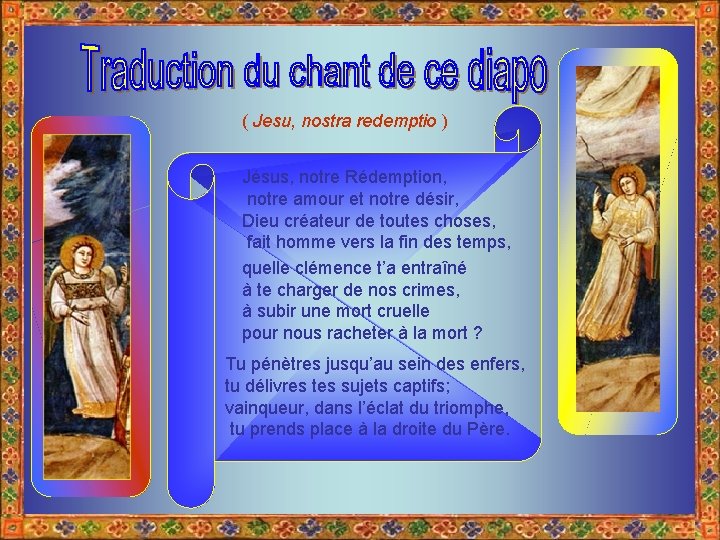 Traduction du chant de ce diapo

( Jesu, nostra redemptio )

Jésus, notre Rédemption,
notre amour et notre désir,
Dieu créateur de toutes choses,
fait homme vers la fin des temps,

quelle clémence t'a entraîné
à te charger de nos crimes,
à subir une mort cruelle
pour nous racheter à la mort ?

Tu pénètres jusqu'au sein des enfers,
tu délivres tes sujets captifs;
vainqueur, dans l'éclat du triomphe,
tu prends place à la droite du Père.